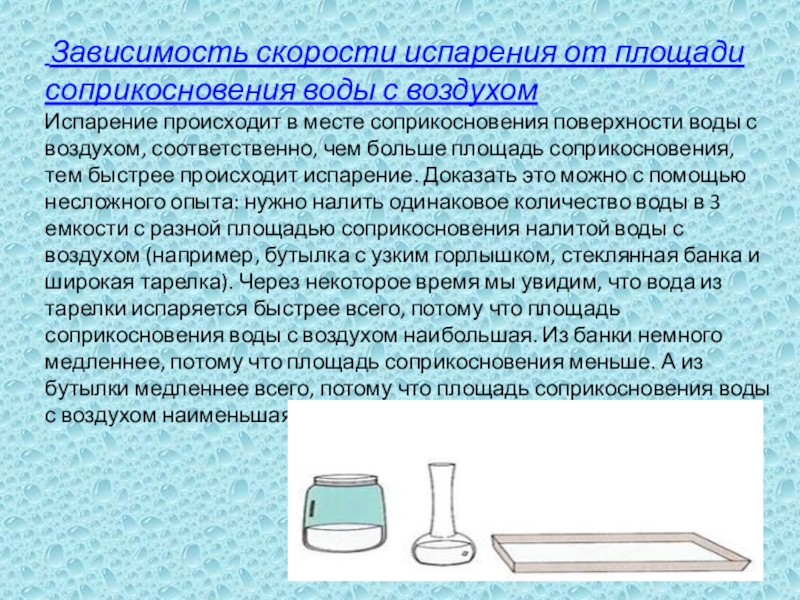 Зависимость скорости испарения от площади соприкосновения воды с воздухом

Испарение происходит в месте соприкосновения поверхности воды с воздухом, соответственно, чем больше площадь соприкосновения, тем быстрее происходит испарение. Доказать это можно с помощью несложного опыта: нужно налить одинаковое количество воды в 3 емкости с разной площадью соприкосновения налитой воды с воздухом (например, бутылка с узким горлышком, стеклянная банка и широкая тарелка). Через некоторое время мы увидим, что вода из тарелки испаряется быстрее всего, потому что площадь соприкосновения воды с воздухом наибольшая. Из банки немного медленнее, потому что площадь соприкосновения меньше. А из бутылки медленнее всего, потому что площадь соприкосновения воды с воздухом наименьшая